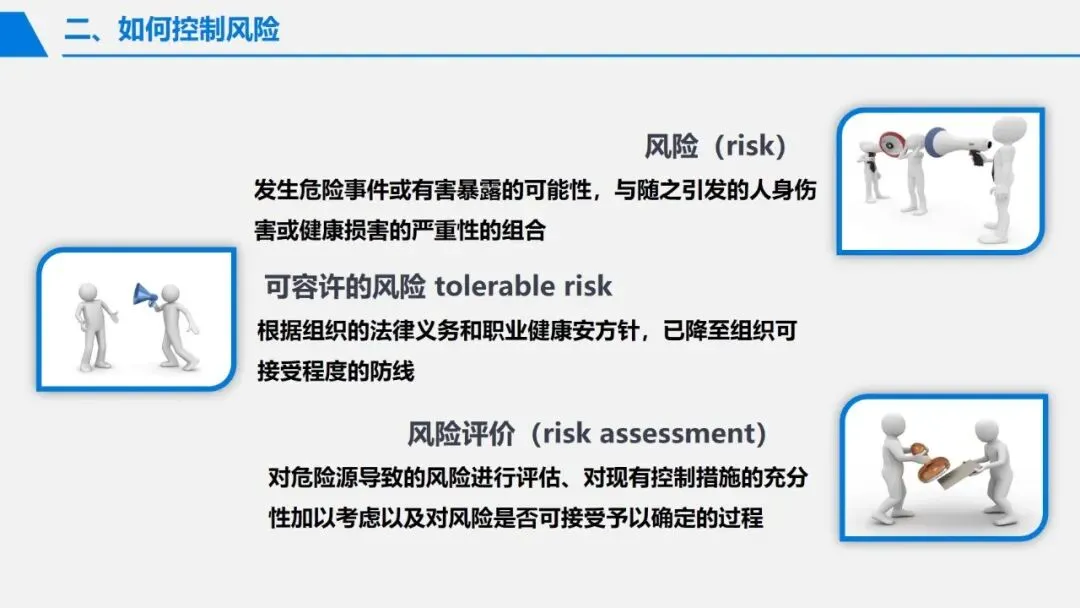 二、如何控制风险

风险（risk）

发生危险事件或有害暴露的可能性，与随之引发的人身伤害或健康损害的严重性的组合

可容许的风险 tolerable risk

根据组织的法律义务和职业健康安方针，已降至组织可接受程度的防线

风险评价（risk assessment）

对危险源导致的风险进行评估、对现有控制措施的充分性加以考虑以及对风险是否可接受予以确定的过程